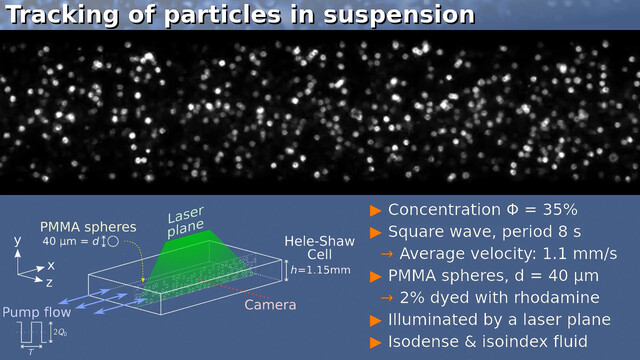 Tracking of particles in suspension

PMMA spheres
40 μm = $d$

Laser plane

Hele-Shaw Cell
$h$=1.15mm

y
x
z

Pump flow
$2Q_0$
$T$

Camera

▶ Concentration Φ = 35%
▶ Square wave, period 8 s
→ Average velocity: 1.1 mm/s
▶ PMMA spheres, d = 40 μm
→ 2% dyed with rhodamine
▶ Illuminated by a laser plane
▶ Isodense & isoindex fluid